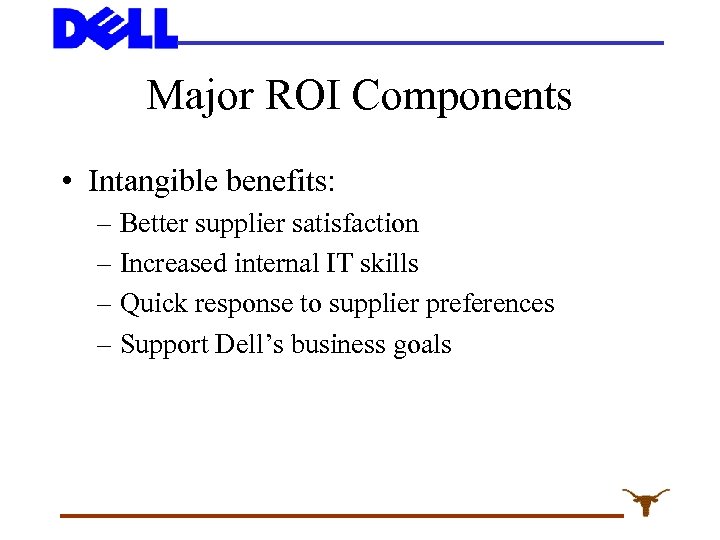 DELL

Major ROI Components

• Intangible benefits:
– Better supplier satisfaction
– Increased internal IT skills
– Quick response to supplier preferences
– Support Dell’s business goals